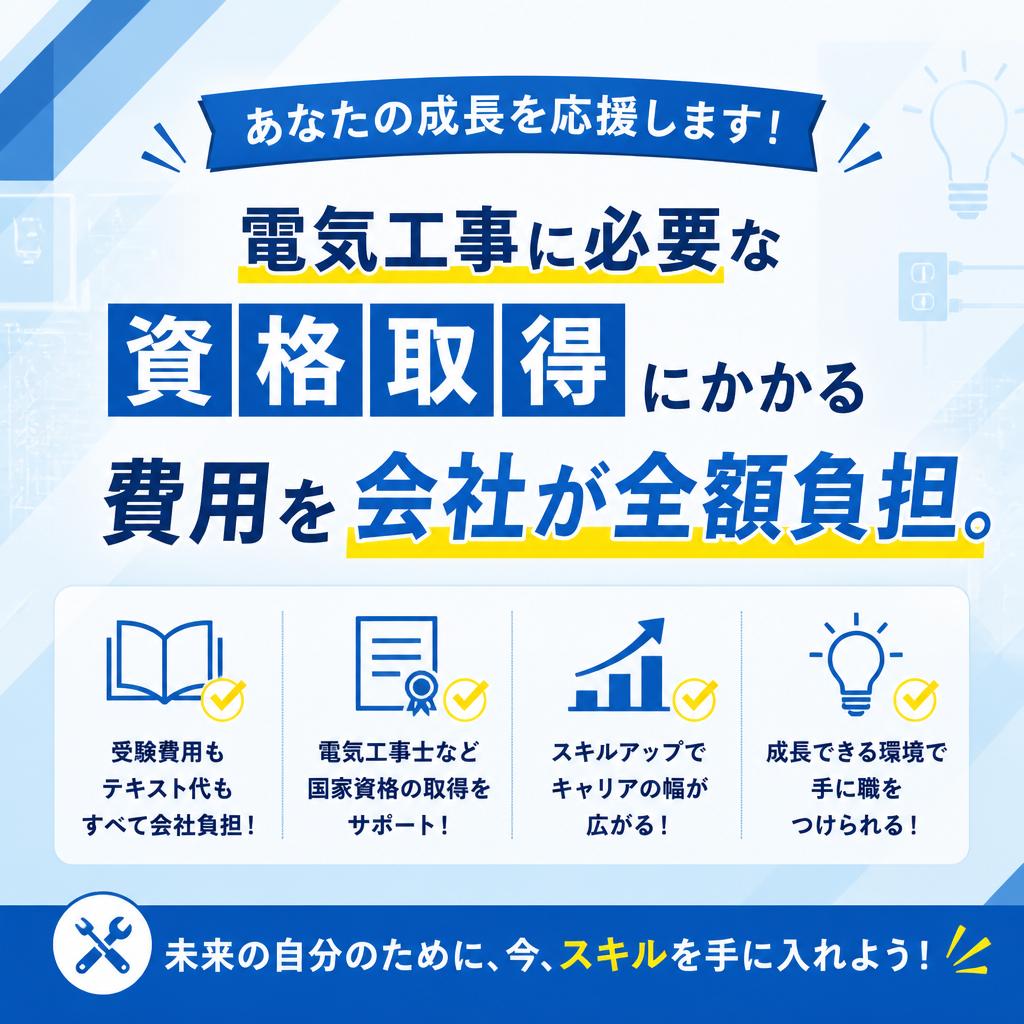 あなたの成長を応援します!

電気工事に必要な
資格取得にかかる
費用を会社が全額負担。

受験費用も
テキスト代も
すべて会社負担!

電気工事士など
国家資格の取得を
サポート!

スキルアップで
キャリアの幅が
広がる!

成長できる環境で
手に職を
つけられる!

未来の自分のために、今、スキルを手に入れよう!